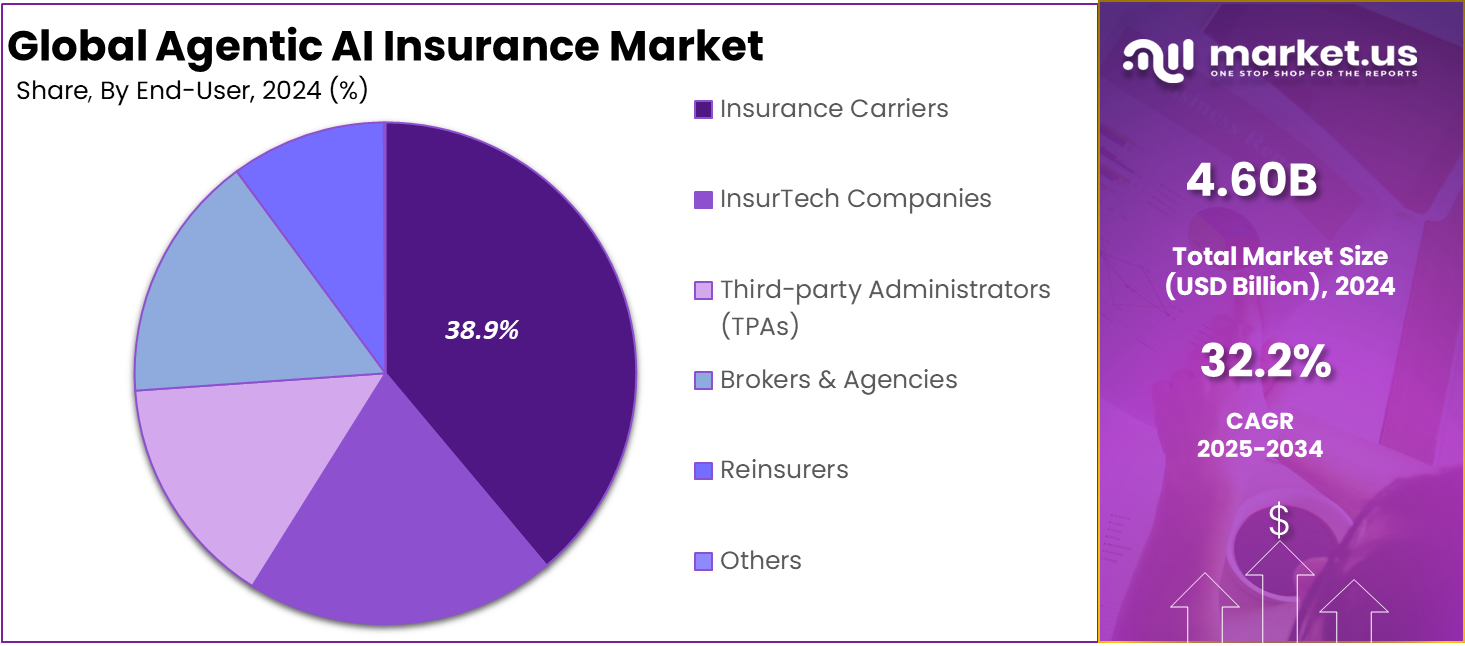 Global Agentic AI Insurance Market
Share, By End-User, 2024 (%)

38.9%

Insurance Carriers
InsurTech Companies
Third-party Administrators (TPAs)
Brokers & Agencies
Reinsurers
Others

market.us
ONE STOP SHOP FOR THE REPORTS

4.60B
Total Market Size (USD Billion), 2024

32.2%
CAGR
2025-2034

$